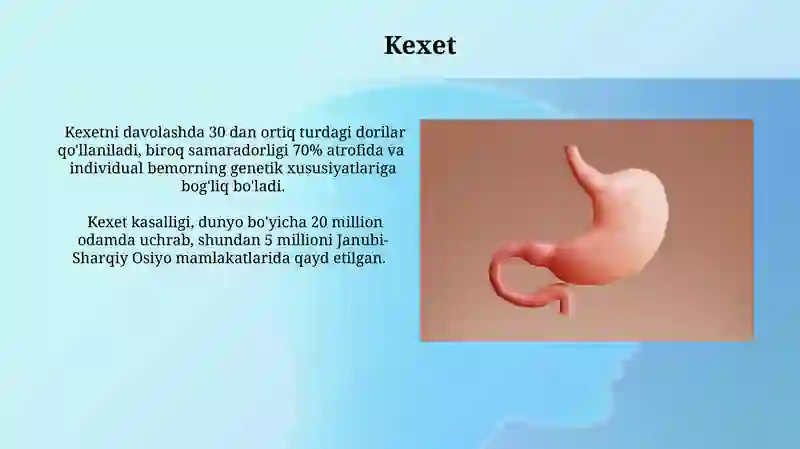 Kexet

Kexetni davolashda 30 dan ortiq turdagi dorilar qo'llaniladi, biroq samaradorligi 70% atrofida va individual bemorning genetik xususiyatlariga bog'liq bo'ladi.

Kexet kasalligi, dunyo bo'yicha 20 million odamda uchrab, shundan 5 millioni Janubi-Sharqiy Osiyo mamlakatlarida qayd etilgan.